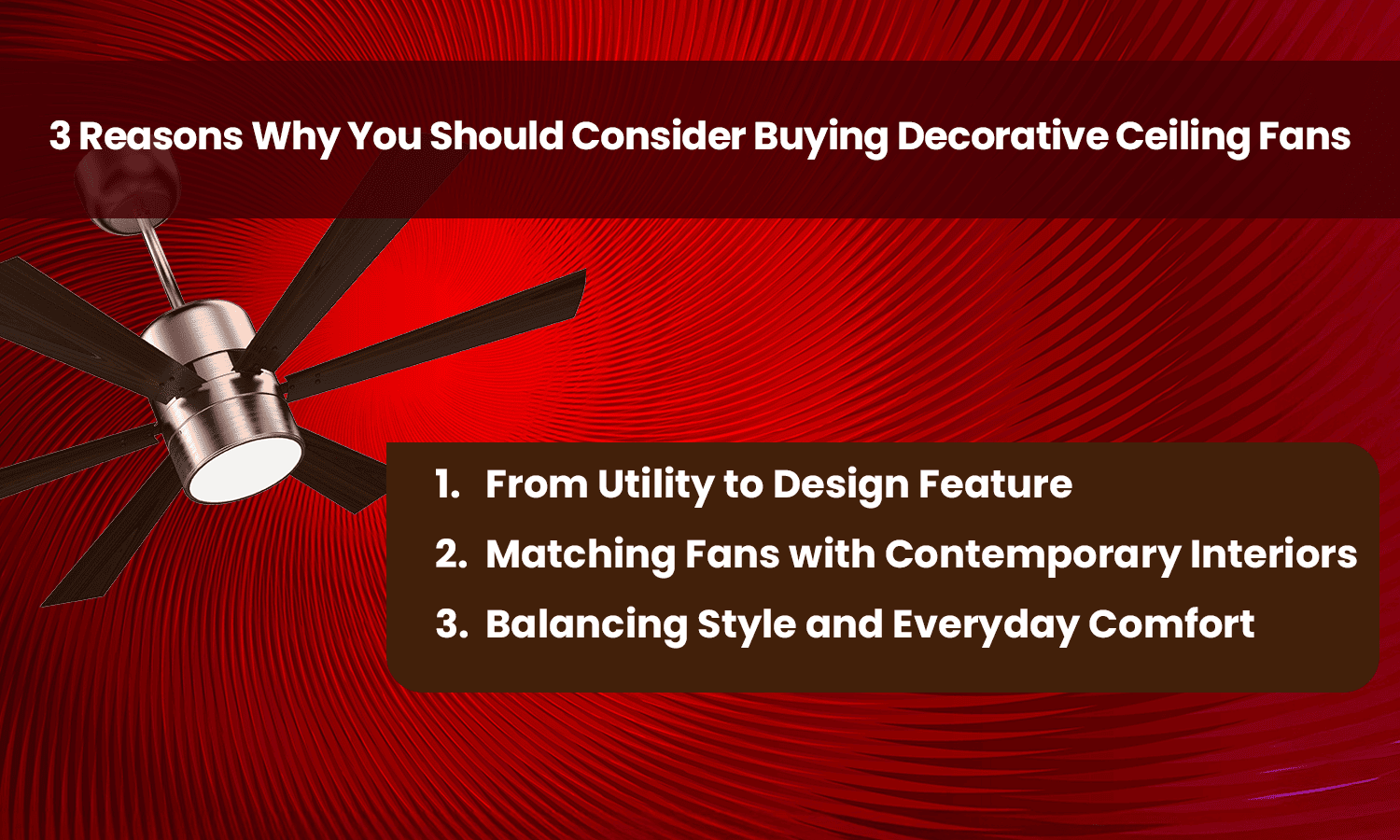 3 Reasons Why You Should Consider Buying Decorative Ceiling Fans

1. From Utility to Design Feature
2. Matching Fans with Contemporary Interiors
3. Balancing Style and Everyday Comfort